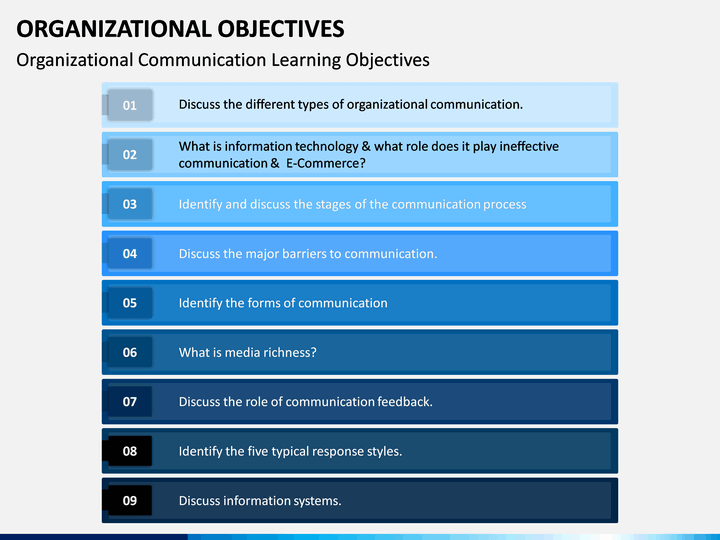 ORGANIZATIONAL OBJECTIVES

Organizational Communication Learning Objectives

01 Discuss the different types of organizational communication.

02 What is information technology & what role does it play ineffective communication & E-Commerce?

03 Identify and discuss the stages of the communication process

04 Discuss the major barriers to communication.

05 Identify the forms of communication

06 What is media richness?

07 Discuss the role of communication feedback.

08 Identify the five typical response styles.

09 Discuss information systems.